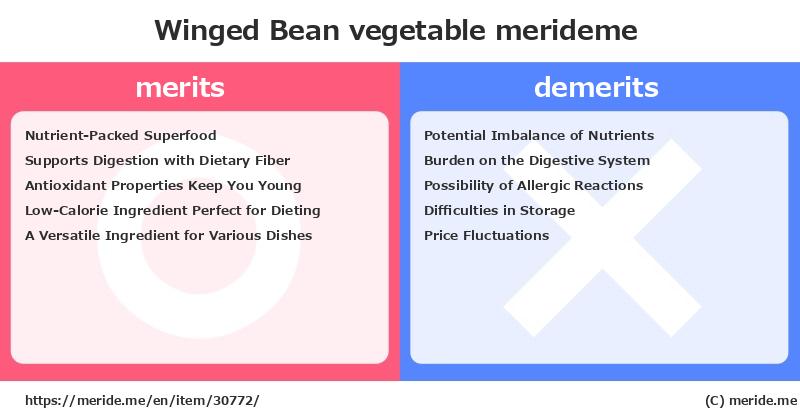 Winged Bean vegetable merideme

merits

Nutrient-Packed Superfood
Supports Digestion with Dietary Fiber
Antioxidant Properties Keep You Young
Low-Calorie Ingredient Perfect for Dieting
A Versatile Ingredient for Various Dishes

demerits

Potential Imbalance of Nutrients
Burden on the Digestive System
Possibility of Allergic Reactions
Difficulties in Storage
Price Fluctuations

https://meride.me/en/item/30772/

(C) meride.me